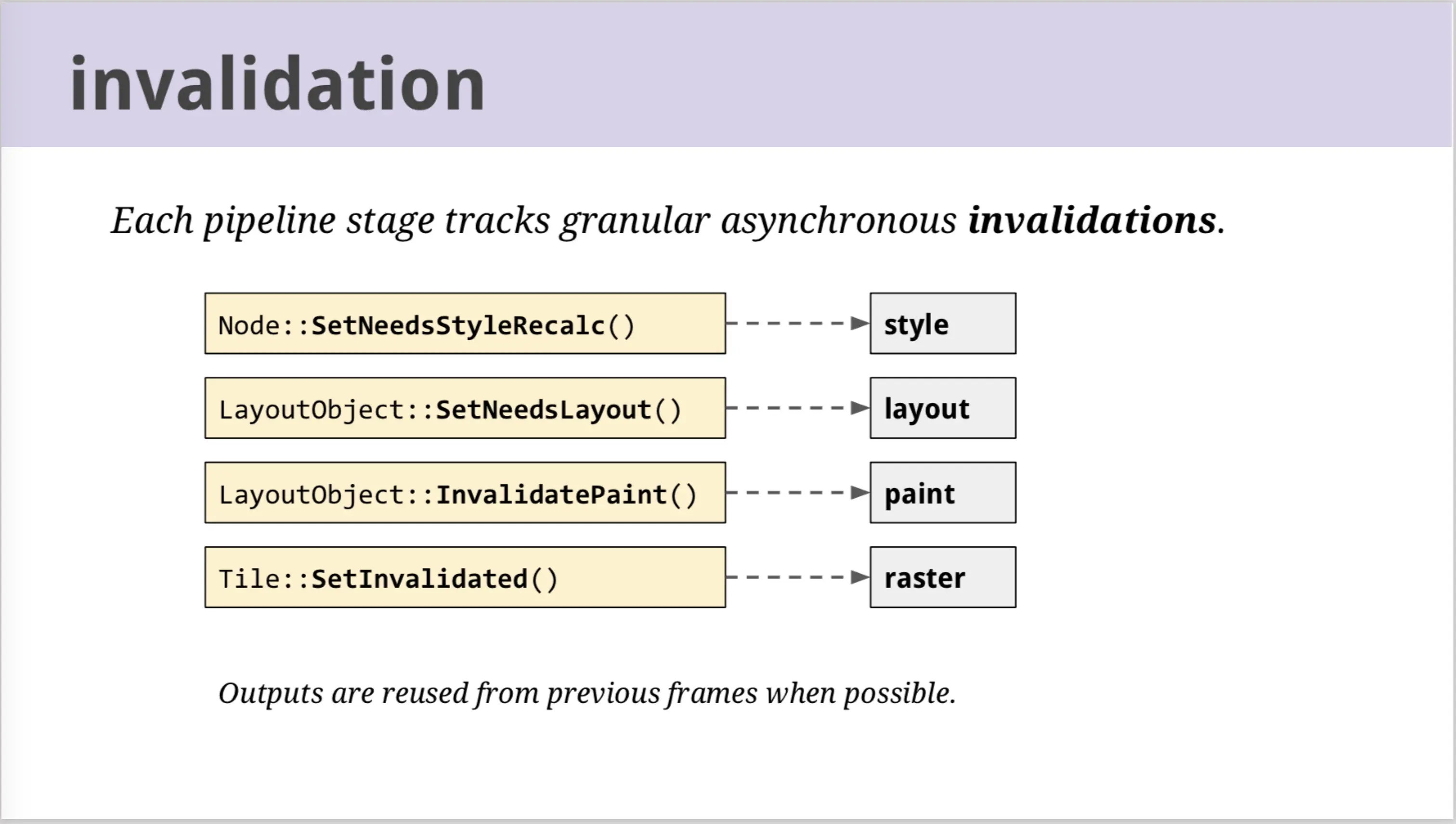 invalidation

Each pipeline stage tracks granular asynchronous invalidations.

Node::SetNeedsStyleRecalc()
style

LayoutObject::SetNeedsLayout()
layout

LayoutObject::InvalidatePaint()
paint

Tile::SetInvalidated()
raster

Outputs are reused from previous frames when possible.